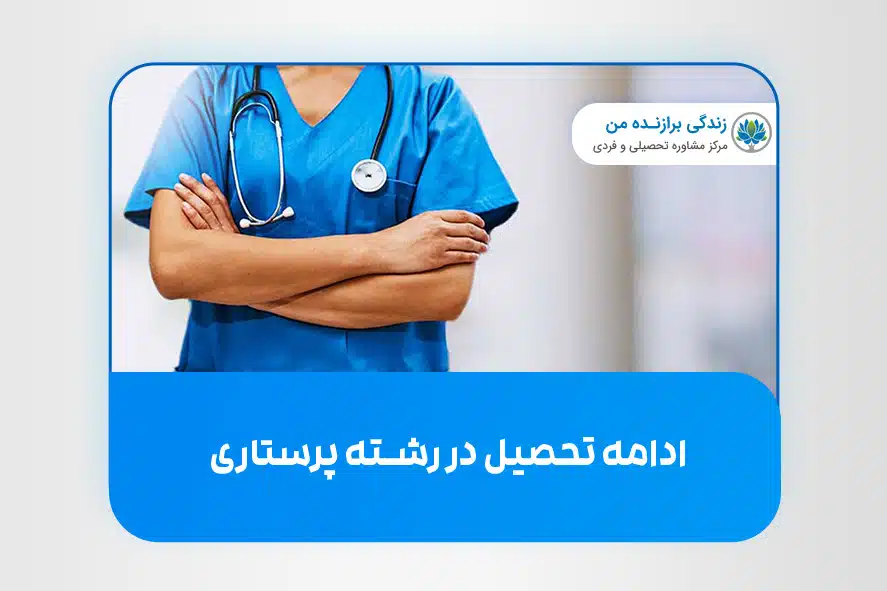 زندگی برازنده من
مرکز مشاوره تحصیلی و فردی

ادامه تحصیل در رشته پرستاری